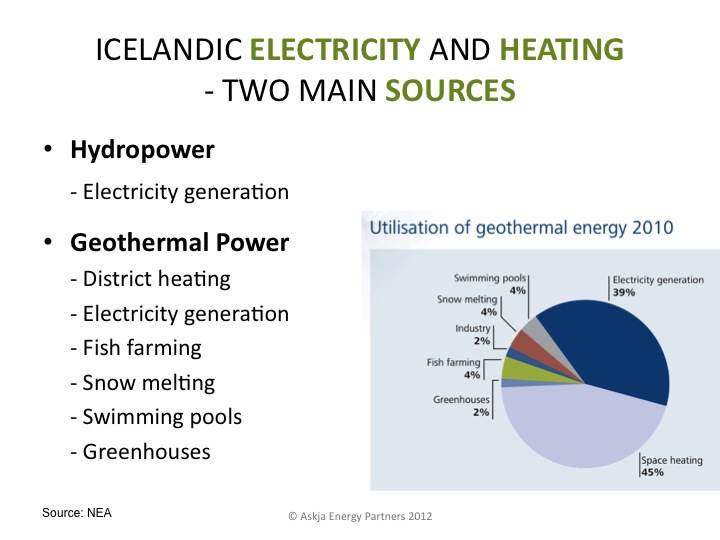 ICELANDIC ELECTRICITY AND HEATING
- TWO MAIN SOURCES

• Hydropower
- Electricity generation

• Geothermal Power
- District heating
- Electricity generation
- Fish farming
- Snow melting
- Swimming pools
- Greenhouses

Utilisation of geothermal energy 2010

Swimming pools
4%

Snow melting
4%

Industry
2%

Fish farming
4%

Greenhouses
2%

Electricity generation
39%

Space heating
45%

Source: NEA

© Askja Energy Partners 2012